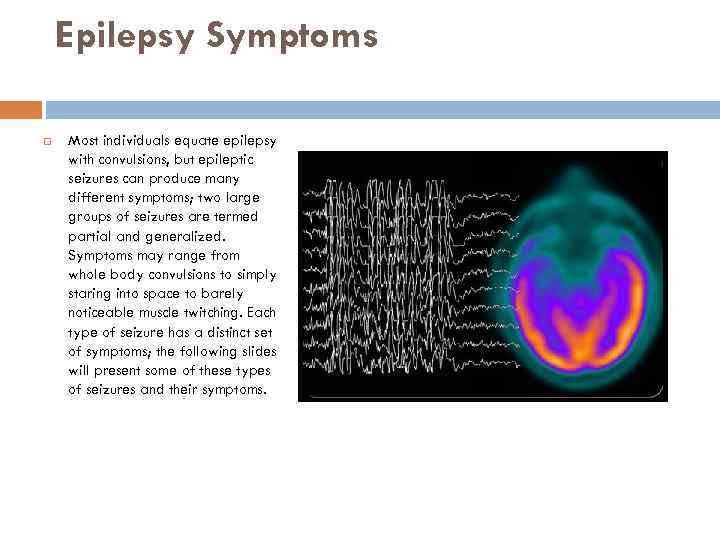 Epilepsy Symptoms

Most individuals equate epilepsy with convulsions, but epileptic seizures can produce many different symptoms; two large groups of seizures are termed partial and generalized. Symptoms may range from whole body convulsions to simply staring into space to barely noticeable muscle twitching. Each type of seizure has a distinct set of symptoms; the following slides will present some of these types of seizures and their symptoms.